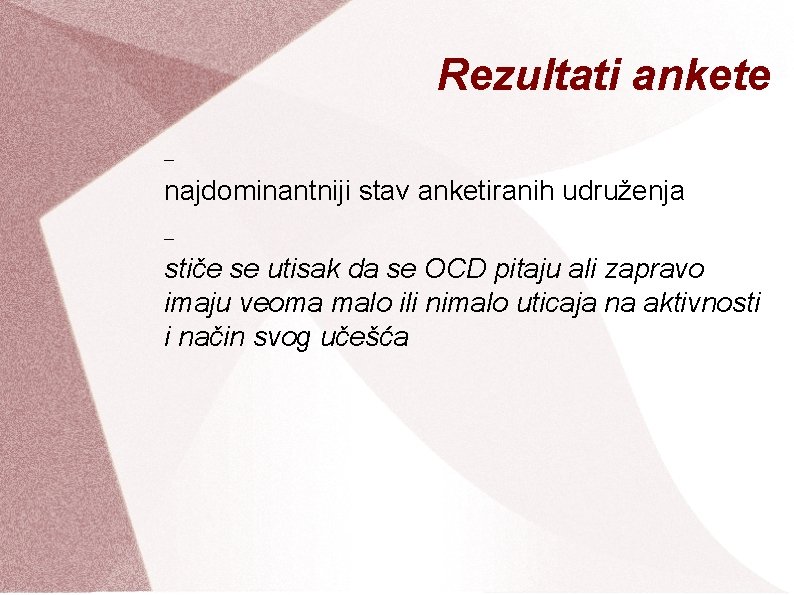 Rezultati ankete

–
najdominantniji stav anketiranih udruženja

–
stiče se utisak da se OCD pitaju ali zapravo imaju veoma malo ili nimalo uticaja na aktivnosti i način svog učešća